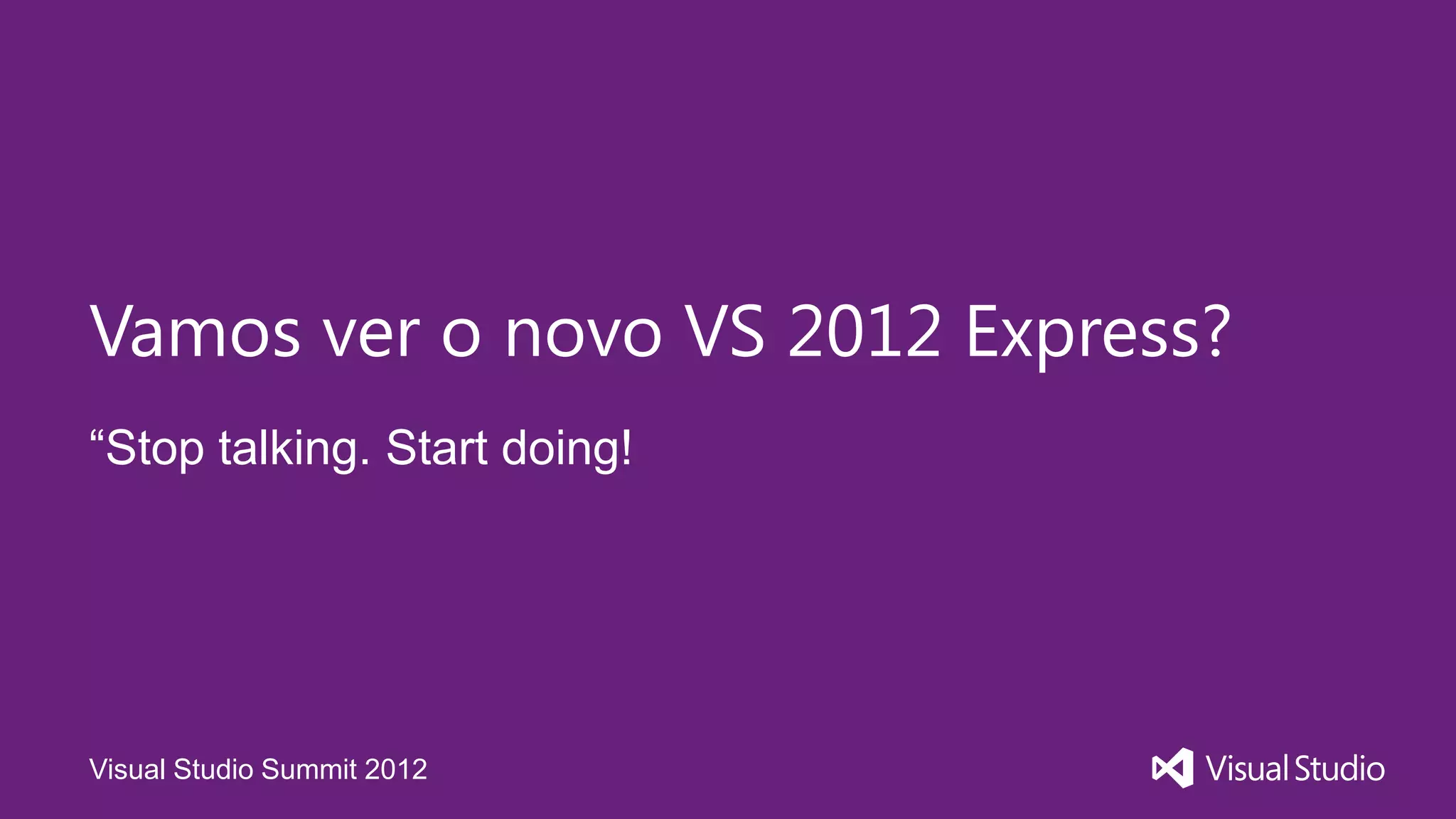 Vamos ver o novo VS 2012 Express?

“Stop talking. Start doing!

Visual Studio Summit 2012

Visual Studio